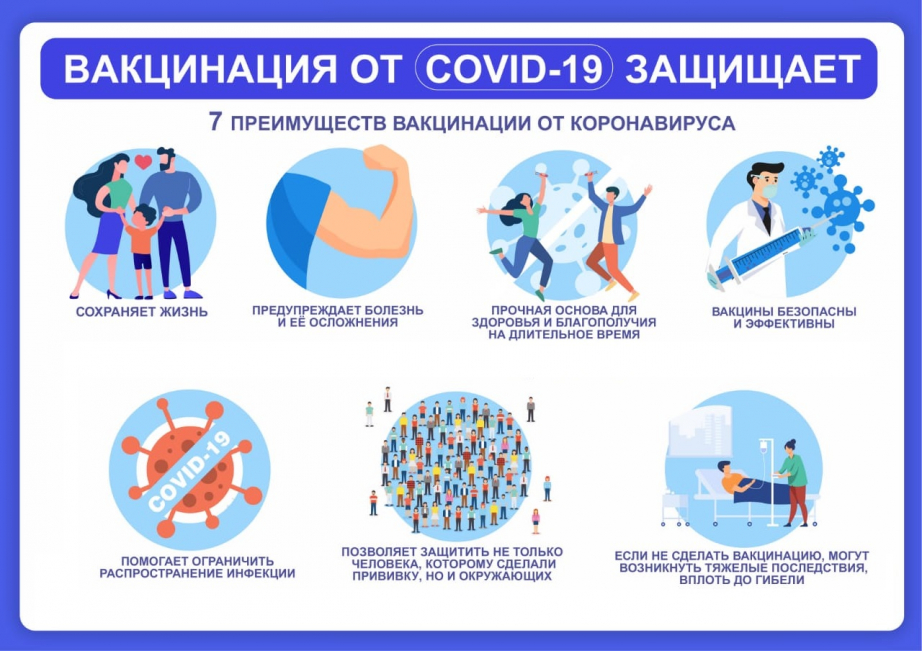 ВАКЦИНАЦИЯ ОТ COVID-19 ЗАЩИЩАЕТ

7 ПРЕИМУЩЕСТВ ВАКЦИНАЦИИ ОТ КОРОНАВИРУСА

СОХРАНЯЕТ ЖИЗНЬ

ПРЕДУПРЕЖДАЕТ БОЛЕЗНЬ И ЕЁ ОСЛОЖНЕНИЯ

ПРОЧНАЯ ОСНОВА ДЛЯ ЗДОРОВЬЯ И БЛАГОПОЛУЧИЯ НА ДЛИТЕЛЬНОЕ ВРЕМЯ

ВАКЦИНЫ БЕЗОПАСНЫ И ЭФФЕКТИВНЫ

COVID-19

ПОМОГАЕТ ОГРАНИЧИТЬ РАСПРОСТРАНЕНИЕ ИНФЕКЦИИ

ПОЗВОЛЯЕТ ЗАЩИТИТЬ НЕ ТОЛЬКО ЧЕЛОВЕКА, КОТОРОМУ СДЕЛАЛИ ПРИВИВКУ, НО И ОКРУЖАЮЩИХ

ЕСЛИ НЕ СДЕЛАТЬ ВАКЦИНАЦИЮ, МОГУТ ВОЗНИКНУТЬ ТЯЖЕЛЫЕ ПОСЛЕДСТВИЯ, ВПЛОТЬ ДО ГИБЕЛИ